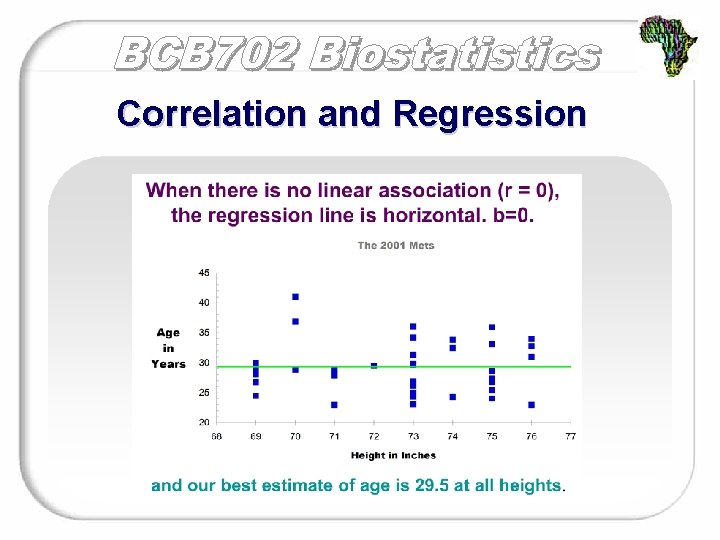 BCB702 Biostatistics

Correlation and Regression

When there is no linear association (r = 0), the regression line is horizontal. b=0.

The 2001 Mets

Age in Years

45
40
35
30
25
20

68 69 70 71 72 73 74 75 76 77

Height in Inches

and our best estimate of age is 29.5 at all heights.